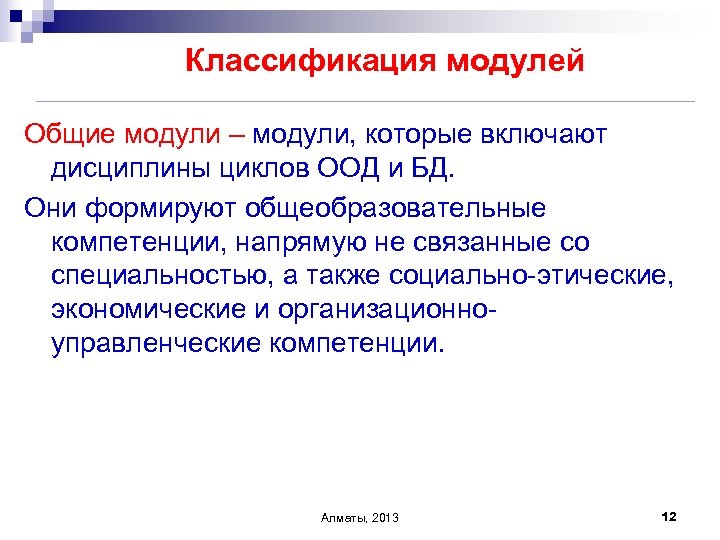 Классификация модулей

Общие модули – модули, которые включают дисциплины циклов ООД и БД.

Они формируют общеобразовательные компетенции, напрямую не связанные со специальностью, а также социально-этические, экономические и организационно-управленческие компетенции.

Алматы, 2013

12